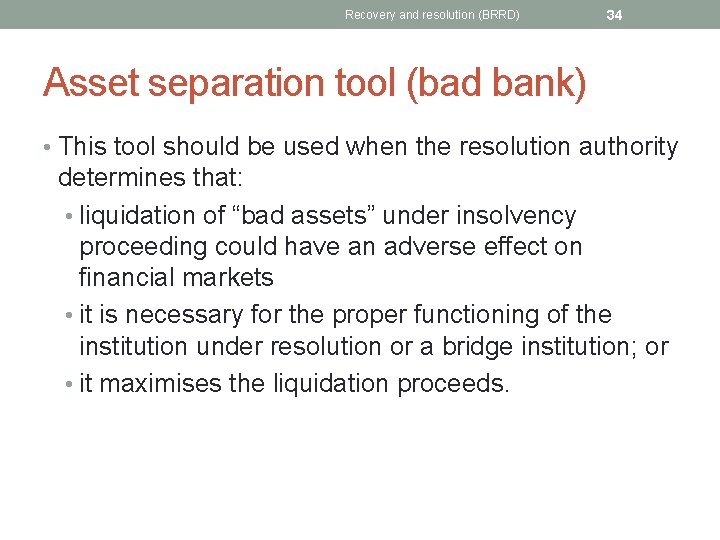 Recovery and resolution (BRRD) 34

Asset separation tool (bad bank)

• This tool should be used when the resolution authority determines that:

• liquidation of “bad assets” under insolvency proceeding could have an adverse effect on financial markets

• it is necessary for the proper functioning of the institution under resolution or a bridge institution; or

• it maximises the liquidation proceeds.